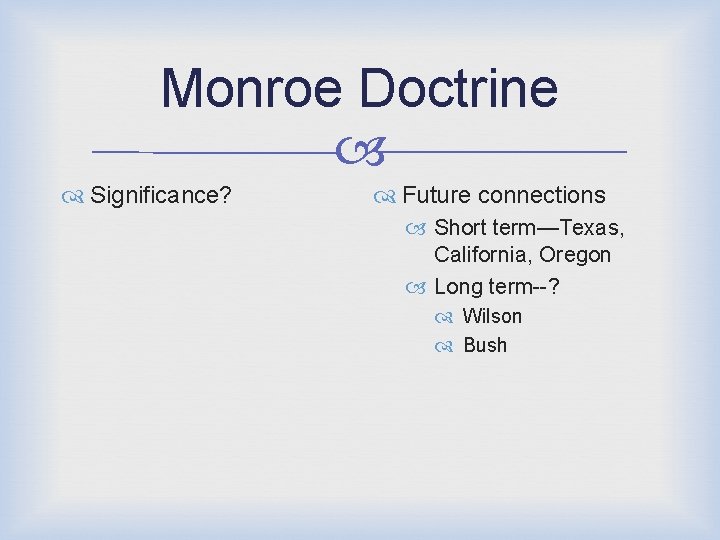 Monroe Doctrine

Significance?

Future connections

Short term—Texas, California, Oregon

Long term--?

Wilson

Bush